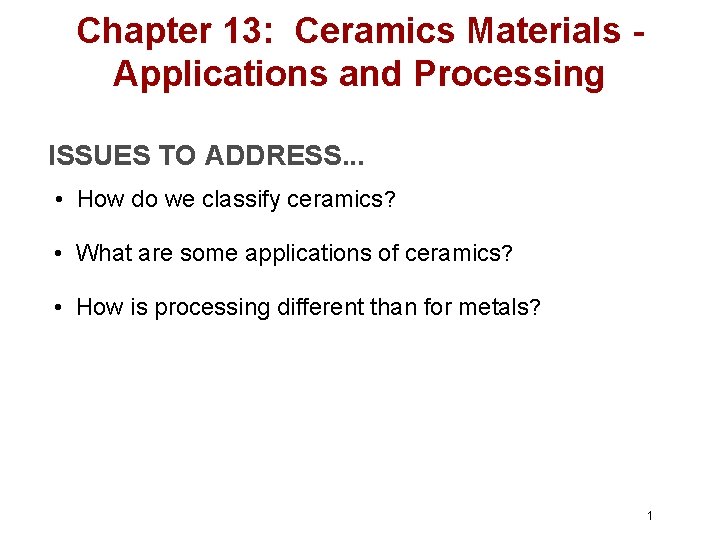 Chapter 13: Ceramics Materials - Applications and Processing

ISSUES TO ADDRESS...

• How do we classify ceramics?

• What are some applications of ceramics?

• How is processing different than for metals?

1